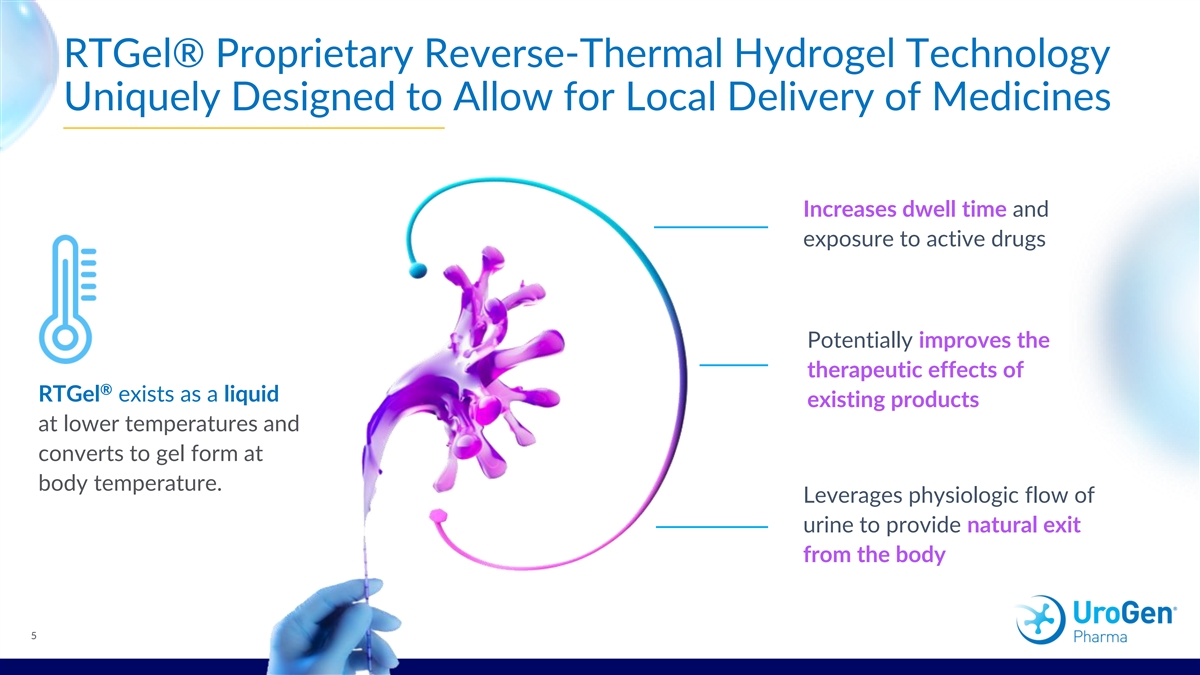 RTGel® Proprietary Reverse-Thermal Hydrogel Technology Uniquely Designed to Allow for Local Delivery of Medicines

RTGel® exists as a liquid at lower temperatures and converts to gel form at body temperature.

Increases dwell time and exposure to active drugs

Potentially improves the therapeutic effects of existing products

Leverages physiologic flow of urine to provide natural exit from the body

5

UroGen® Pharma